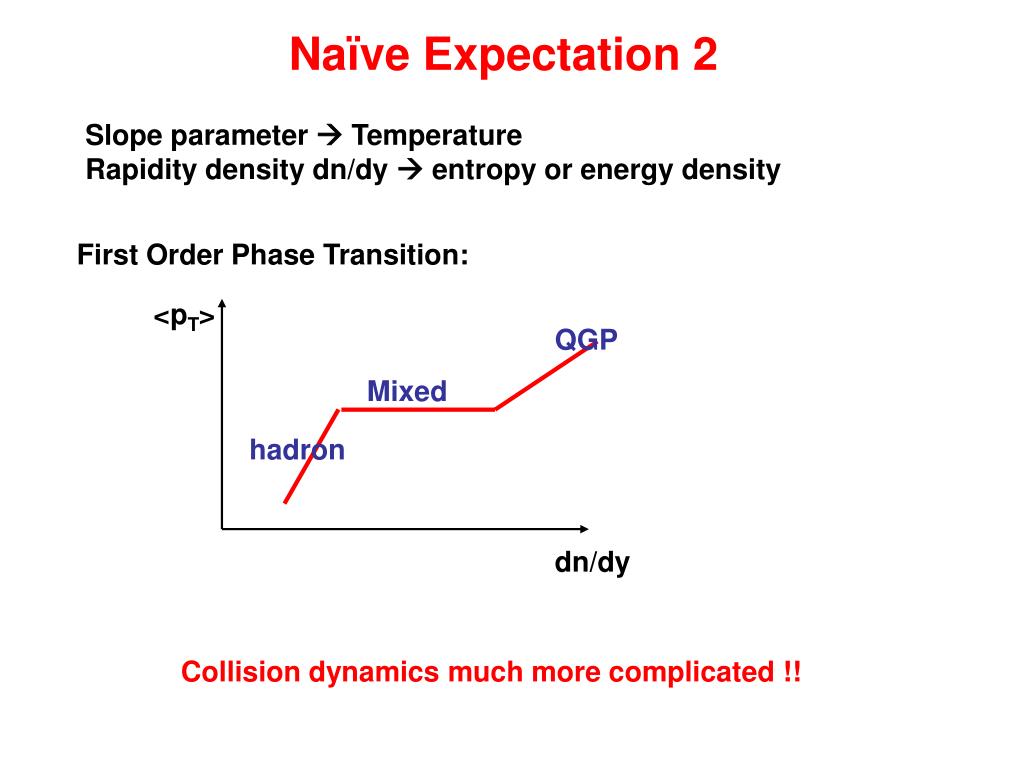 Naïve Expectation 2

Slope parameter → Temperature
Rapidity density dn/dy → entropy or energy density

First Order Phase Transition:

$<p_T>$

QGP

Mixed

hadron

dn/dy

Collision dynamics much more complicated !!